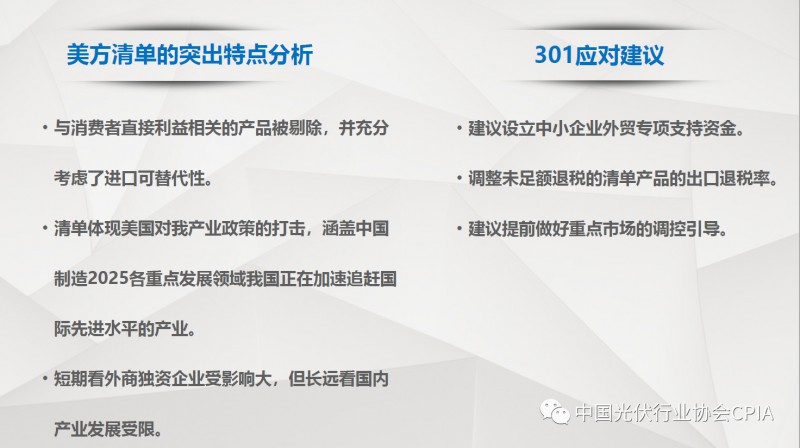 美方清单的突出特点分析

• 与消费者直接利益相关的产品被剔除，并充分考虑了进口可替代性。

• 清单体现美国对我产业政策的打击，涵盖中国制造2025各重点发展领域我国正在加速追赶国际先进水平的产业。

• 短期看外商独资企业受影响大，但长远看国内产业发展受限。

301应对建议

• 建议设立中小企业外贸专项支持资金。

• 调整未足额退税的清单产品的出口退税率。

• 建议提前做好重点市场的调控引导。

中国光伏行业协会CPIA